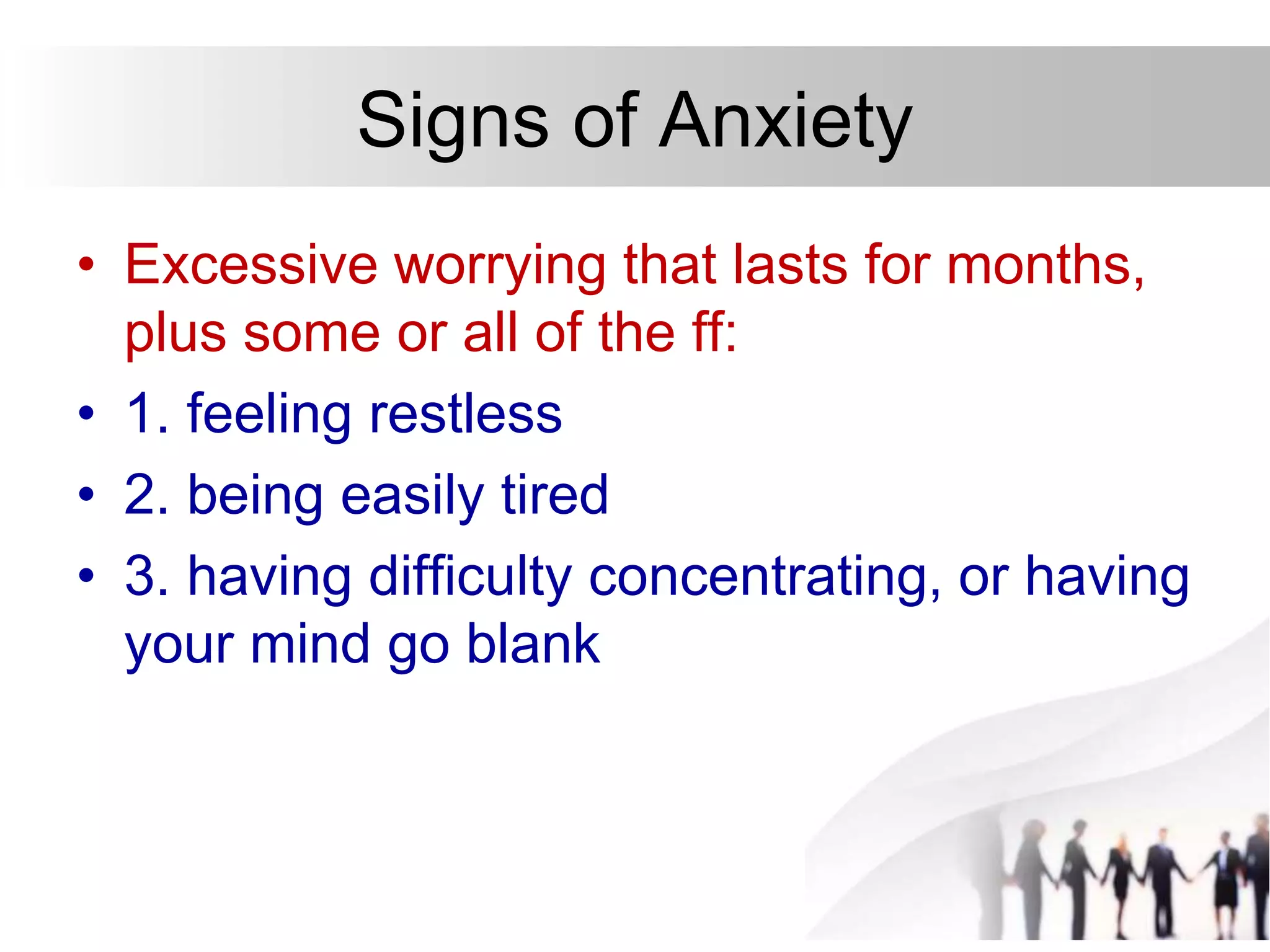 Signs of Anxiety

• Excessive worrying that lasts for months, plus some or all of the ff:

• 1. feeling restless

• 2. being easily tired

• 3. having difficulty concentrating, or having your mind go blank